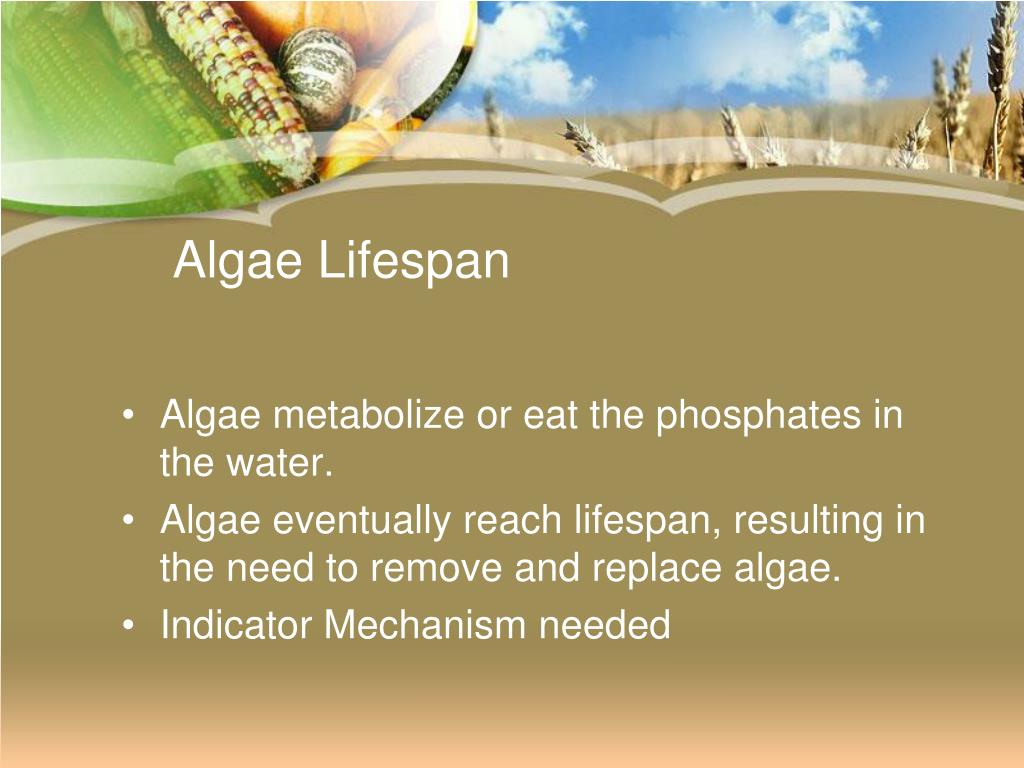 Algae Lifespan

• Algae metabolize or eat the phosphates in the water.
• Algae eventually reach lifespan, resulting in the need to remove and replace algae.
• Indicator Mechanism needed